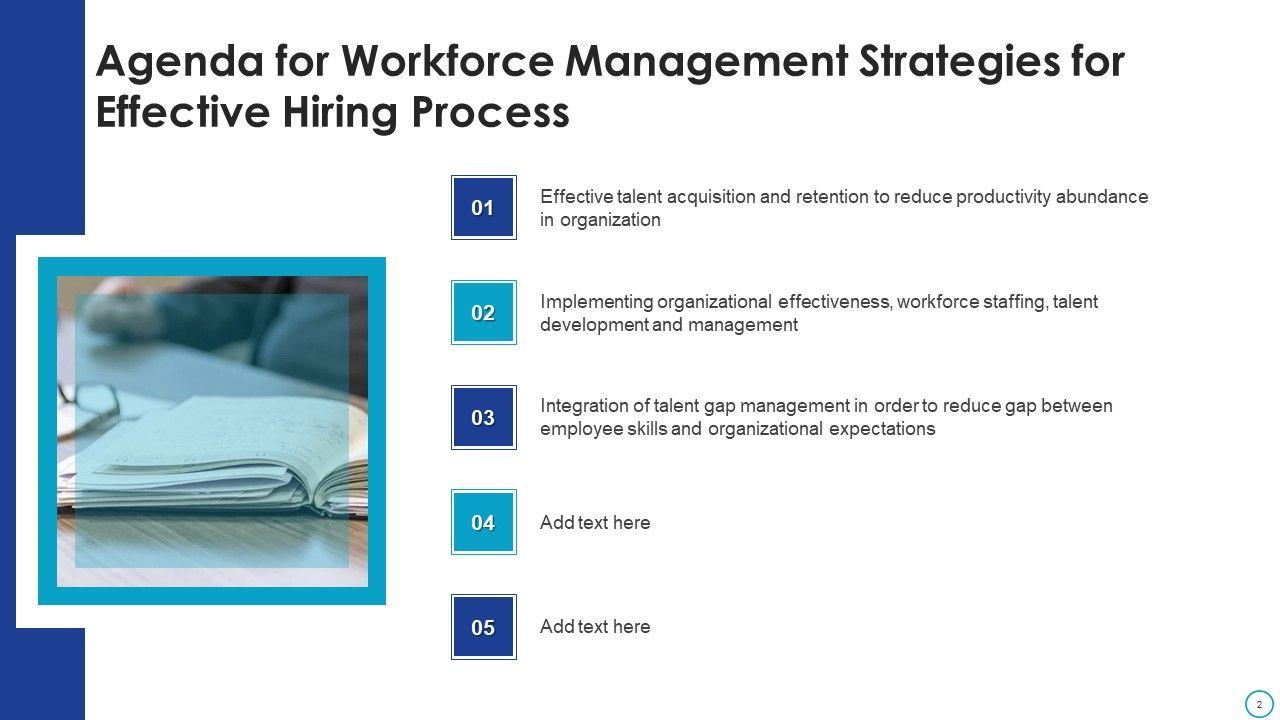 Agenda for Workforce Management Strategies for Effective Hiring Process

01
Effective talent acquisition and retention to reduce productivity abundance in organization

02
Implementing organizational effectiveness, workforce staffing, talent development and management

03
Integration of talent gap management in order to reduce gap between employee skills and organizational expectations

04
Add text here

05
Add text here

2